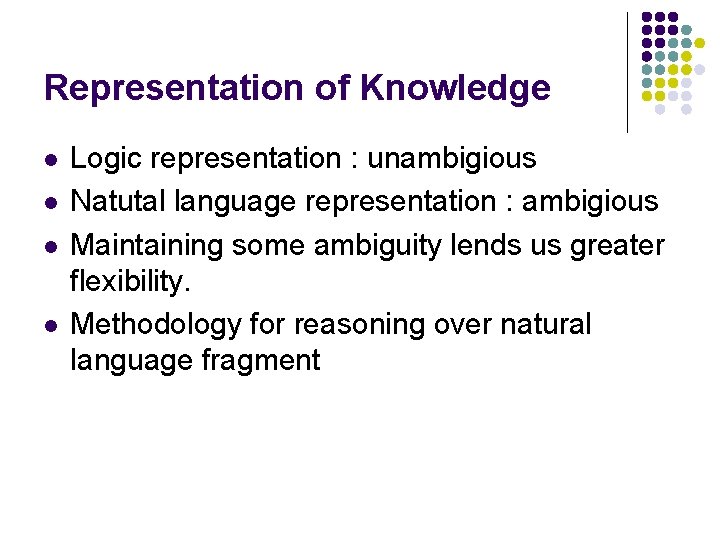 Representation of Knowledge

- Logic representation : unambigious
- Natutal language representation : ambigious
- Maintaining some ambiguity lends us greater flexibility.
- Methodology for reasoning over natural language fragment